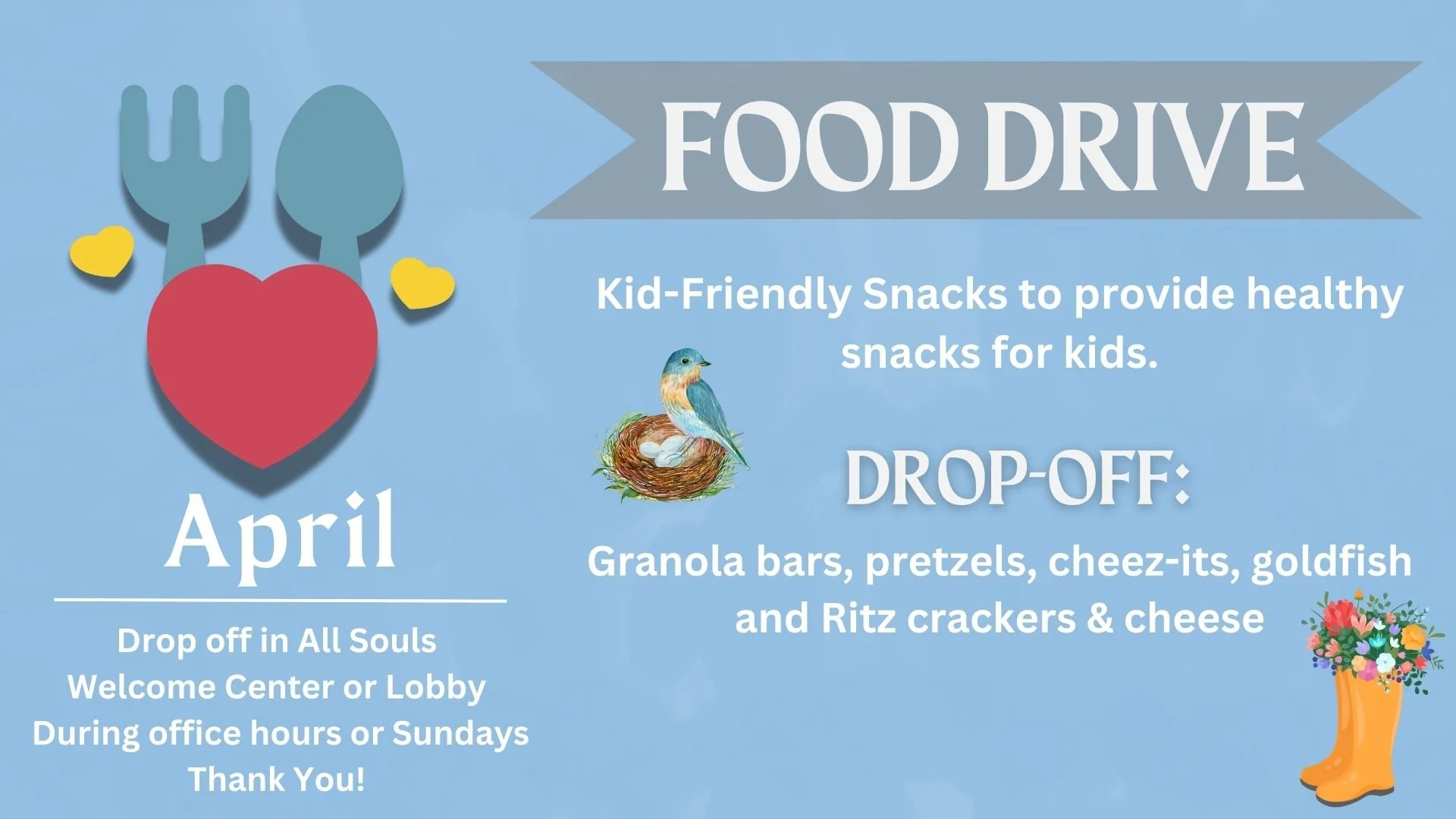 April

Drop off in All Souls
Welcome Center or Lobby
During office hours or Sundays
Thank You!

FOOD DRIVE

Kid-Friendly Snacks to provide healthy snacks for kids.

DROP-OFF:

Granola bars, pretzels, cheez-its, goldfish and Ritz crackers & cheese